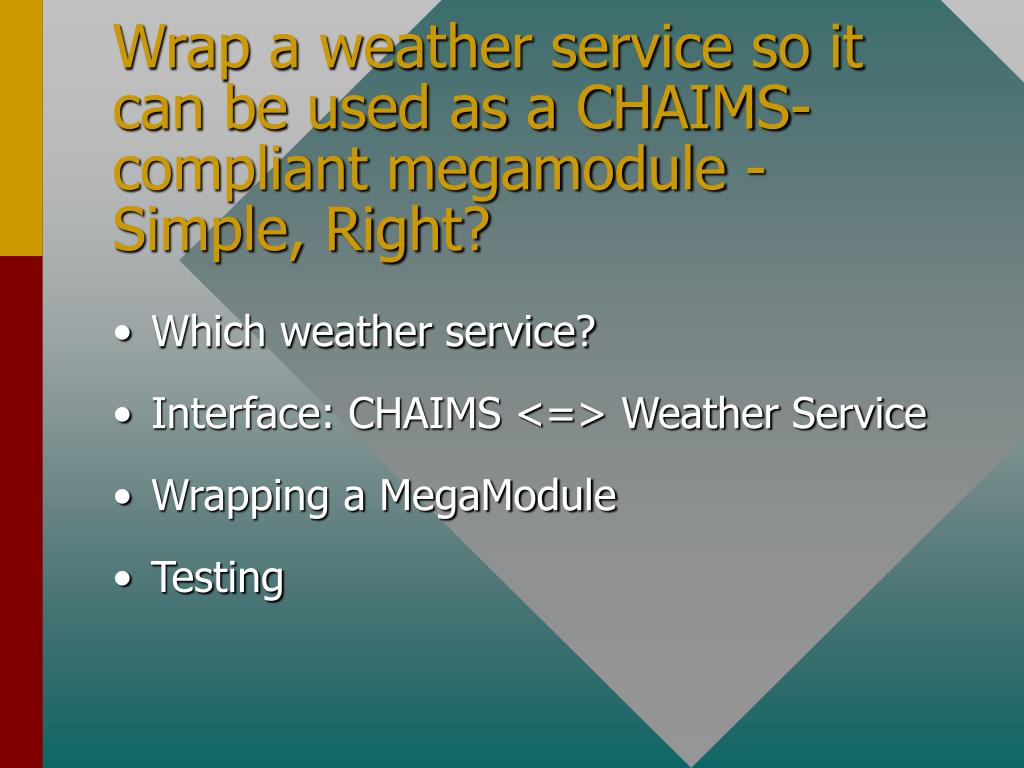 Wrap a weather service so it can be used as a CHAIMS-compliant megamodule - Simple, Right?

• Which weather service?
• Interface: CHAIMS <=> Weather Service
• Wrapping a MegaModule
• Testing